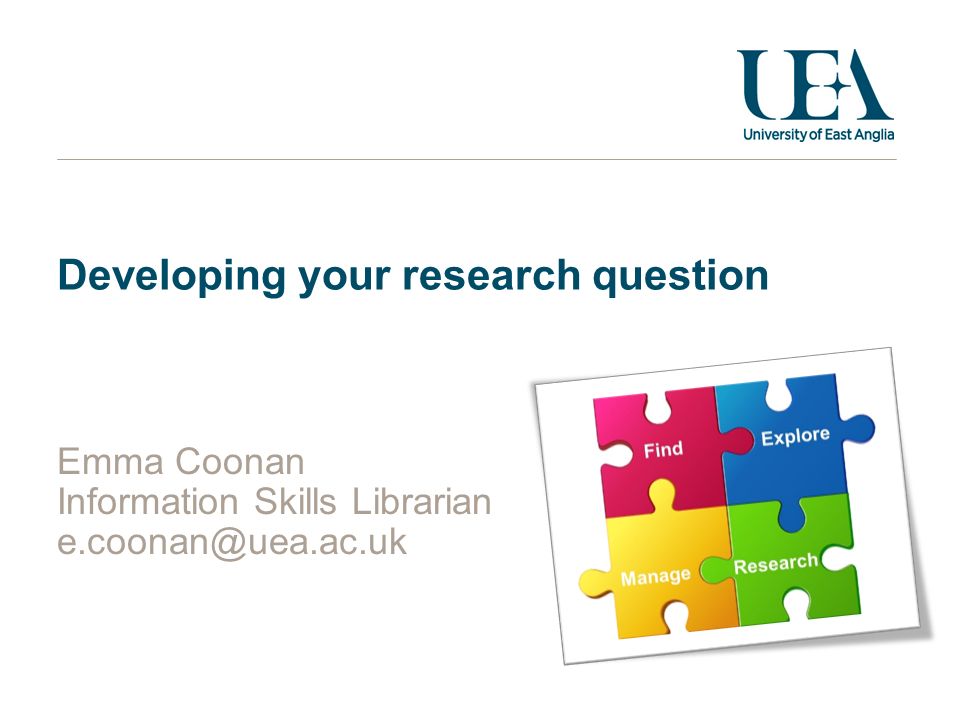 UEA
University of East Anglia

Developing your research question

Emma Coonan
Information Skills Librarian
e.coonan@uea.ac.uk

Find
Explore
Manage
Research